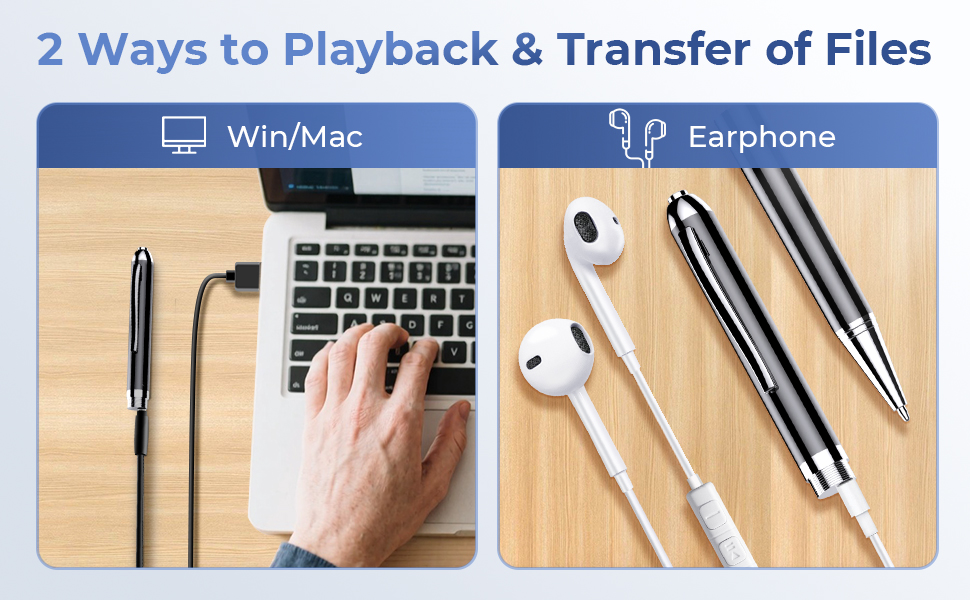 2 Ways to Playback & Transfer of Files

Win/Mac

Earphone